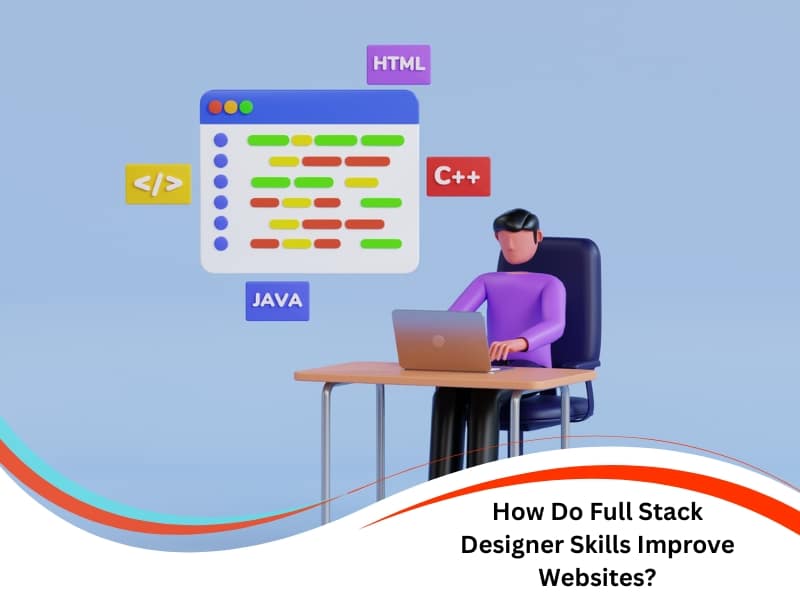 HTML

</>

C++

JAVA

How Do Full Stack Designer Skills Improve Websites?